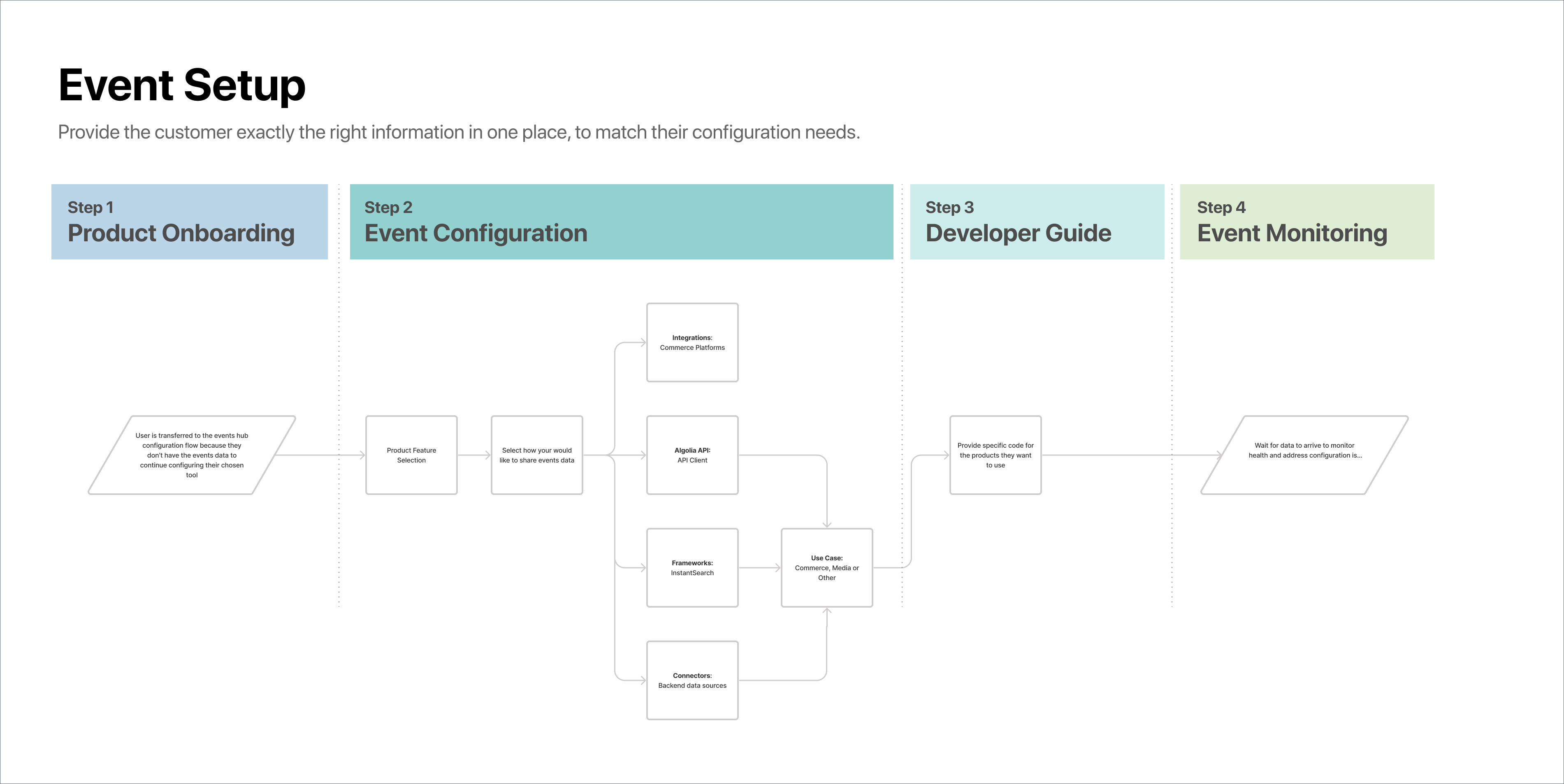 Event Setup

Provide the customer exactly the right information in one place, to match their configuration needs.

Step 1
Product Onboarding

Step 2
Event Configuration

Step 3
Developer Guide

Step 4
Event Monitoring

User is transferred to the events hub configuration flow because they don't have the events data to continue configuring their chosen tool

Product Feature Selection

Select how your would like to share events data

Integrations:
Commerce Platforms

Algolia API:
API Client

Frameworks:
InstantSearch

Connectors:
Backend data sources

Use Case:
Commerce, Media or Other

Provide specific code for the products they want to use

Wait for data to arrive to monitor health and address configuration is...